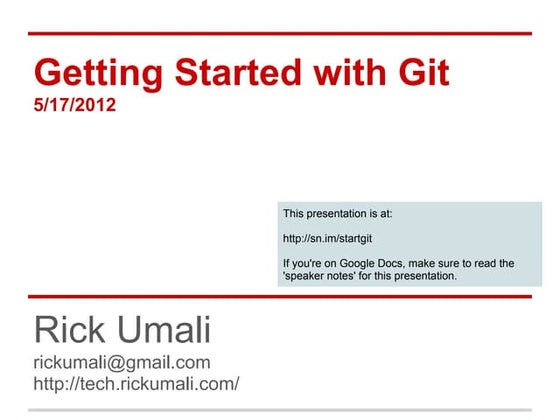 Getting Started with Git
5/17/2012

This presentation is at:

http://sn.im/startgit

If you're on Google Docs, make sure to read the 'speaker notes' for this presentation.

Rick Umali
rickumali@gmail.com
http://tech.rickumali.com/